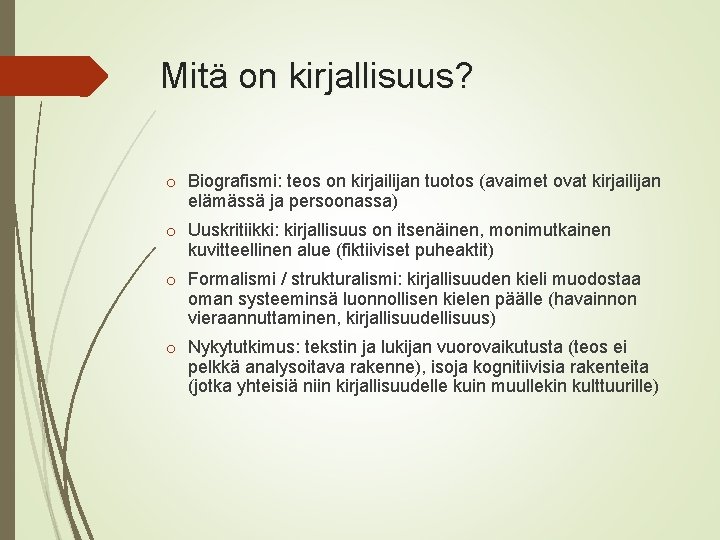 Mitä on kirjallisuus?

o Biografismi: teos on kirjailijan tuotos (avaimet ovat kirjailijan elämässä ja persoonassa)

o Uuskritiikki: kirjallisuus on itsenäinen, monimutkainen kuvitteellinen alue (fiktiiviset puheaktit)

o Formalismi / strukturalismi: kirjallisuuden kieli muodostaa oman systeeminsä luonnollisen kielen päälle (havainnon vieraannuttaminen, kirjallisuudellisuus)

o Nykytutkimus: tekstin ja lukijan vuorovaikutusta (teos ei pelkkä analysoitava rakenne), isoja kognitiivisia rakenteita (jotka yhteisiä niin kirjallisuudelle kuin muullekin kulttuurille)